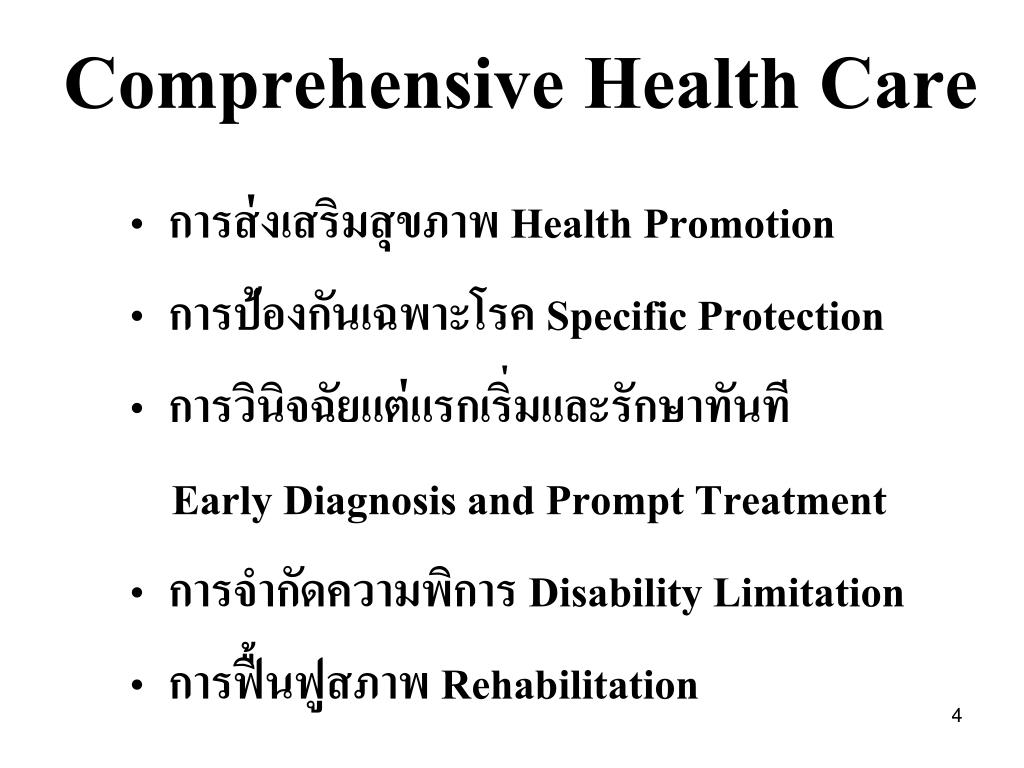 Comprehensive Health Care

• การส่งเสริมสุขภาพ Health Promotion
• การป้องกันเฉพาะโรค Specific Protection
• การวินิจฉัยแต่แรกเริ่มและรักษาทันที

Early Diagnosis and Prompt Treatment
• การจำกัดความพิการ Disability Limitation
• การฟื้นฟูสภาพ Rehabilitation

4